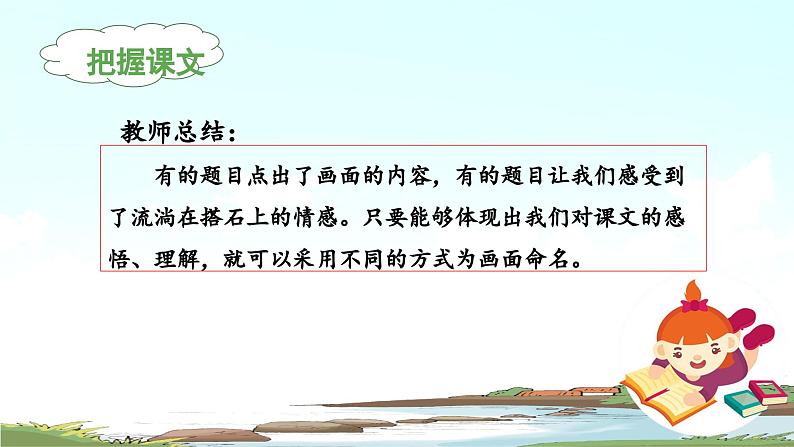 把握课文

教师总结：

有的题目点出了画面的内容，有的题目让我们感受到了流淌在搭石上的情感。只要能够体现出我们对课文的感悟、理解，就可以采用不同的方式为画面命名。